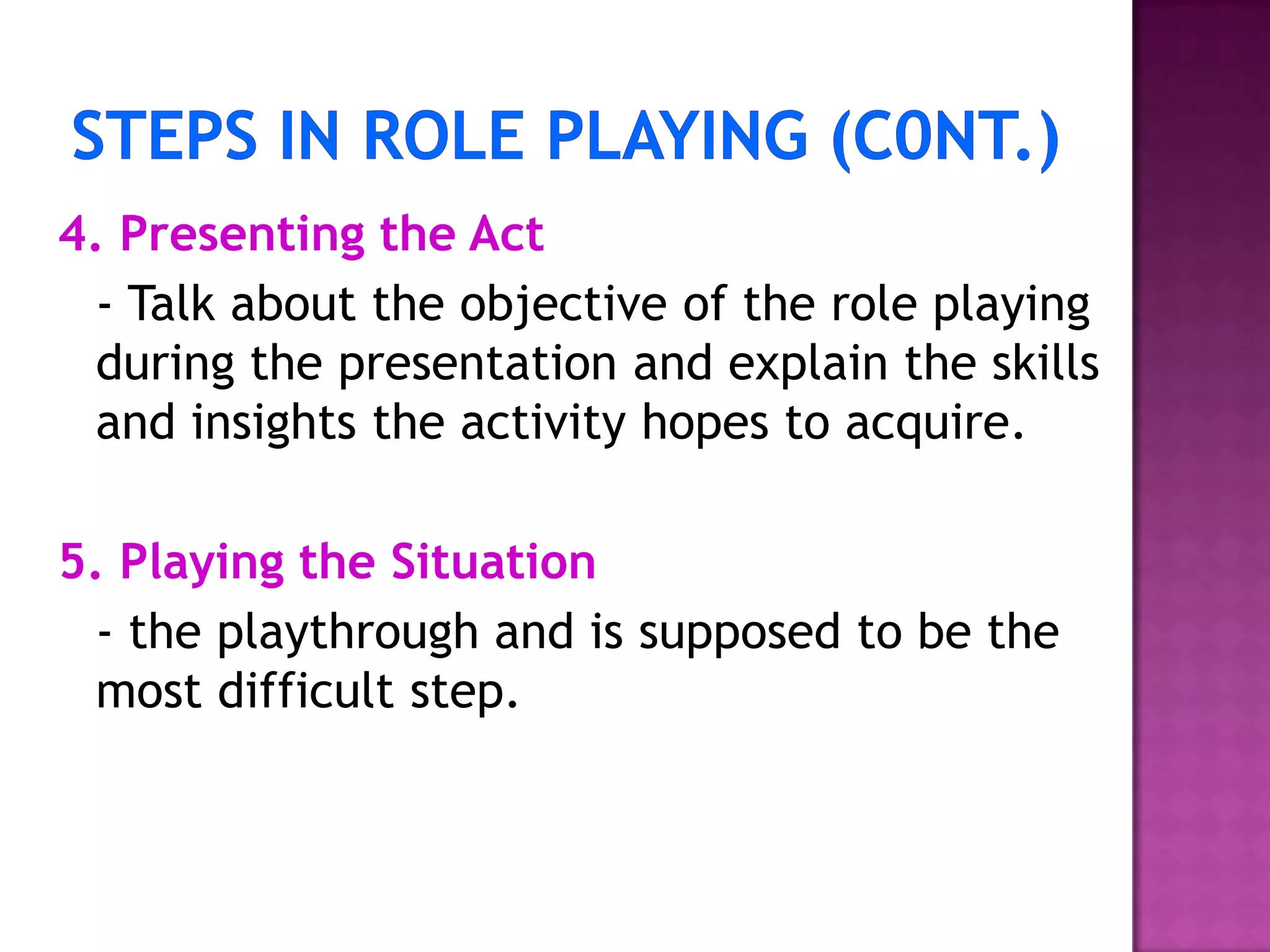 STEPS IN ROLE PLAYING (C0NT.)

4. Presenting the Act

- Talk about the objective of the role playing during the presentation and explain the skills and insights the activity hopes to acquire.

5. Playing the Situation

- the playthrough and is supposed to be the most difficult step.